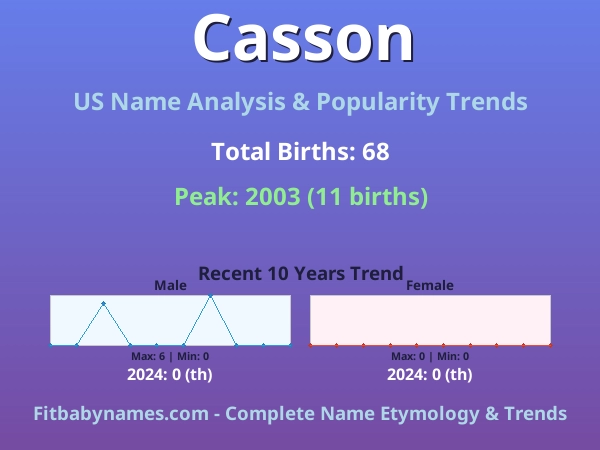 Casson

US Name Analysis & Popularity Trends

Total Births: 68

Peak: 2003 (11 births)

Recent 10 Years Trend

Male

Max: 6 | Min: 0

2024: 0 (th)

Female

Max: 0 | Min: 0

2024: 0 (th)

Fitbabynames.com - Complete Name Etymology & Trends